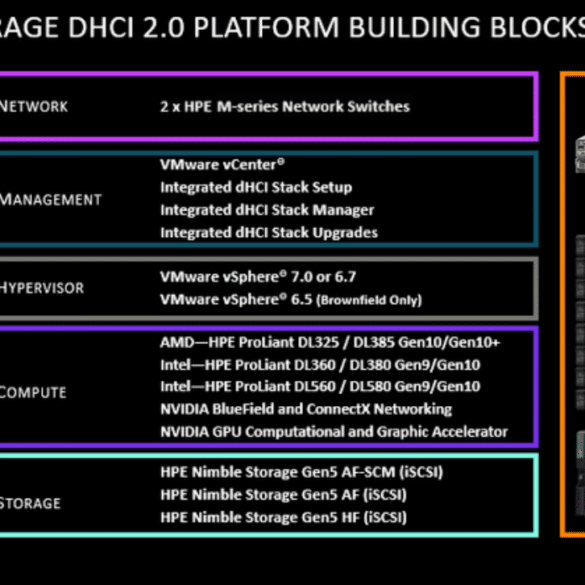 RAGE DHCI 2.0 PLATFORM BUILDING BLOCKS

NETWORK

2 x HPE M-series Network Switches

MANAGEMENT

VMware vCenter®
Integrated dHCI Stack Setup
Integrated dHCI Stack Manager
Integrated dHCI Stack Upgrades

HYPERVISOR

VMware vSphere® 7.0 or 6.7
VMware vSphere® 6.5 (Brownfield Only)

COMPUTE

AMD—HPE ProLiant DL325 / DL385 Gen10/Gen10+
Intel—HPE ProLiant DL360 / DL380 Gen9/Gen10
Intel—HPE ProLiant DL560 / DL580 Gen9/Gen10
NVIDIA BlueField and ConnectX Networking
NVIDIA GPU Computational and Graphic Accelerator

STORAGE

HPE Nimble Storage Gen5 AF-SCM (iSCSI)
HPE Nimble Storage Gen5 AF (iSCSI)
HPE Nimble Storage Gen5 HF (iSCSI)